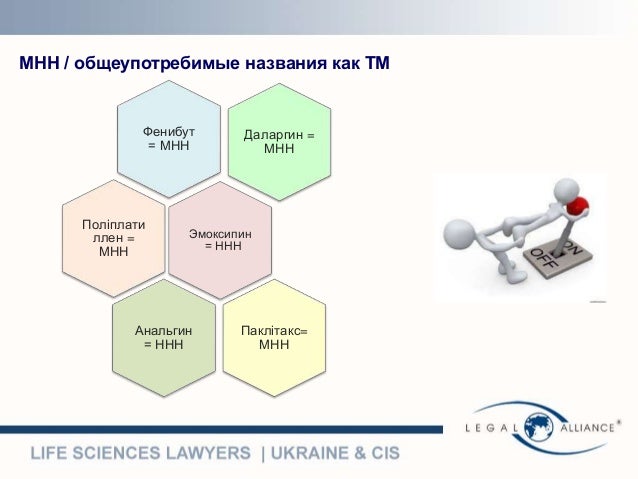 МНН / общеупотребимые названия как ТМ

Фенибут = МНН

Даларгин = МНН

Поліплатиллен = МНН

Эмоксипин = ННН

Анальгин = ННН

Паклітакс= МНН

ON
OFF

LEGAL ALLIANCE®

LIFE SCIENCES LAWYERS | UKRAINE & CIS